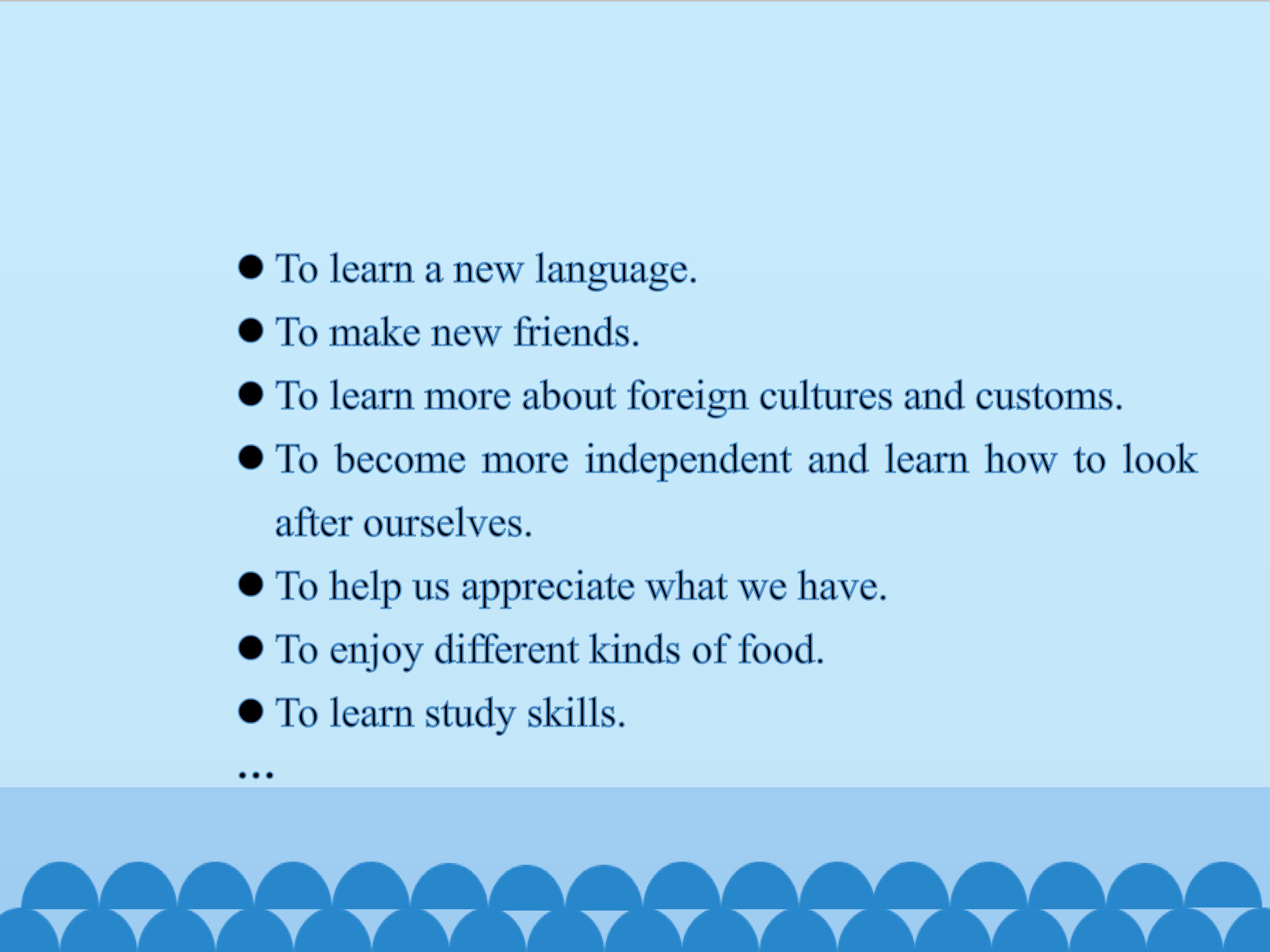 ● To learn a new language.
● To make new friends.
● To learn more about foreign cultures and customs.
● To become more independent and learn how to look after ourselves.
● To help us appreciate what we have.
● To enjoy different kinds of food.
● To learn study skills.
…